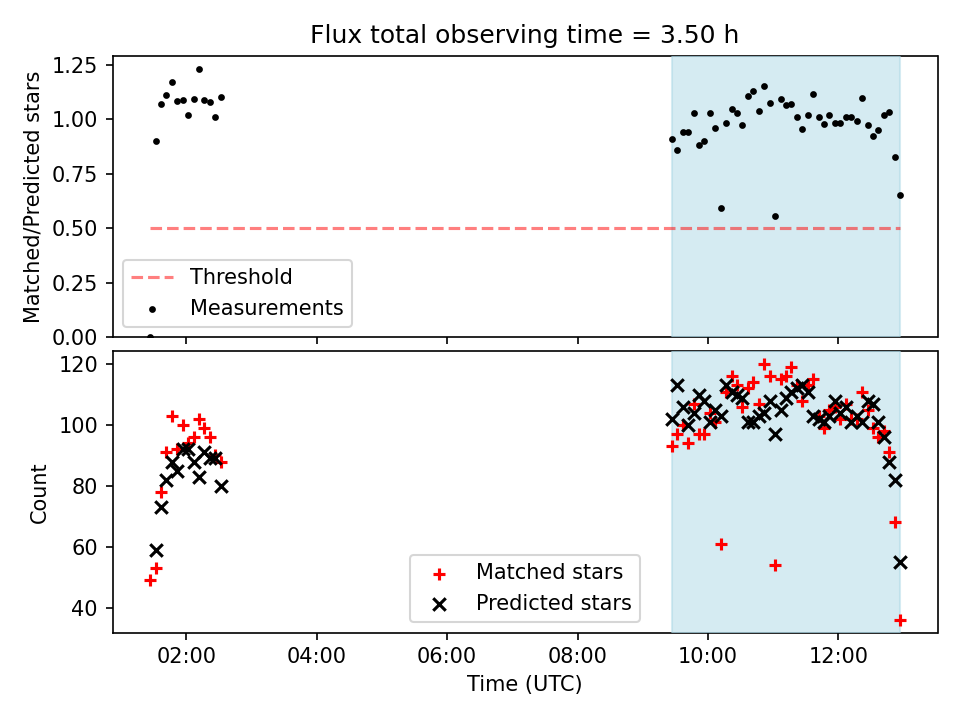 Flux total observing time = 3.50 h

Matched/Predicted stars

1.25
1.00
0.75
0.50
0.25
0.00

Threshold
Measurements

Count

120
100
80
60
40

Matched stars
Predicted stars

02:00
04:00
06:00
08:00
10:00
12:00

Time (UTC)